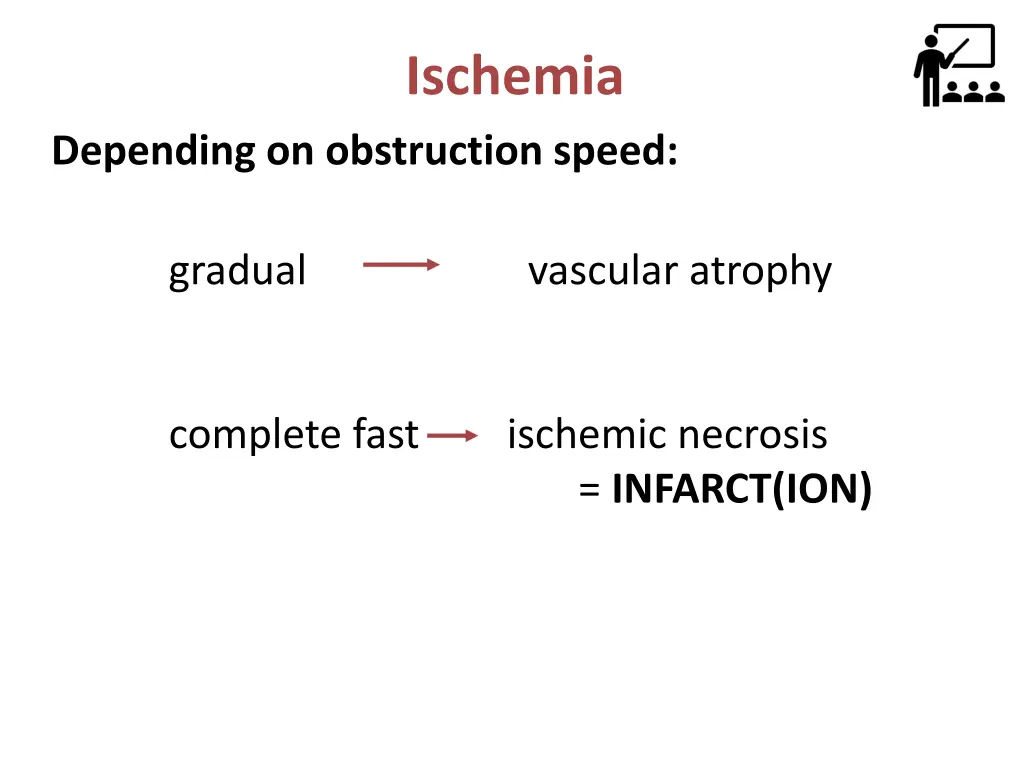 Ischemia

Depending on obstruction speed:

gradual → vascular atrophy

complete fast → ischemic necrosis
= INFARCT(ION)